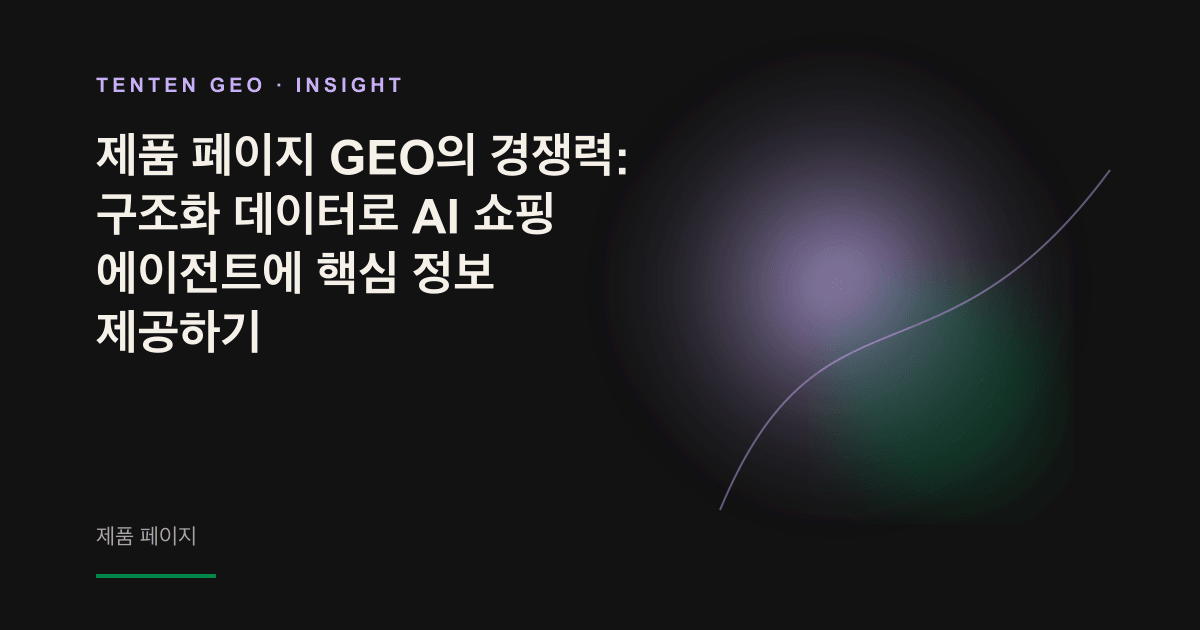 TENTEN GEO · INSIGHT

제품 페이지 GEO의 경쟁력: 구조화 데이터로 AI 쇼핑 에이전트에 핵심 정보 제공하기

제품 페이지